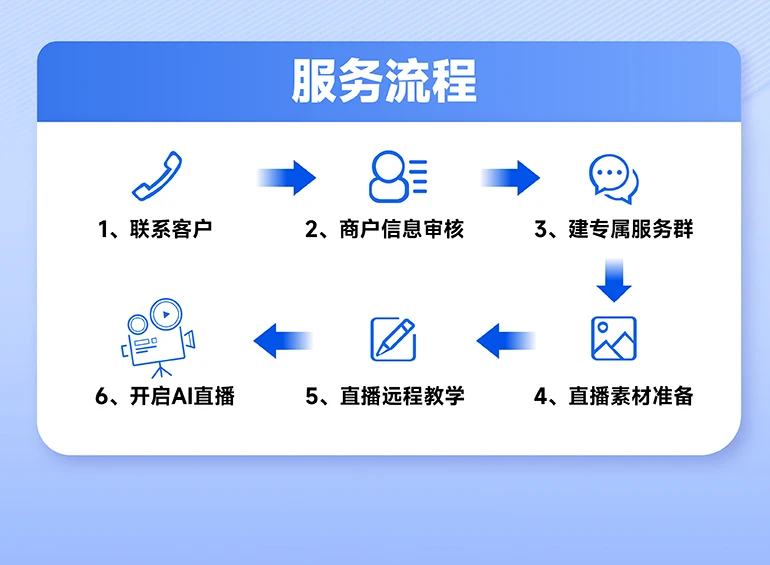 服务流程

1、联系客户

2、商户信息审核

3、建专属服务群

4、直播素材准备

5、直播远程教学

6、开启AI直播